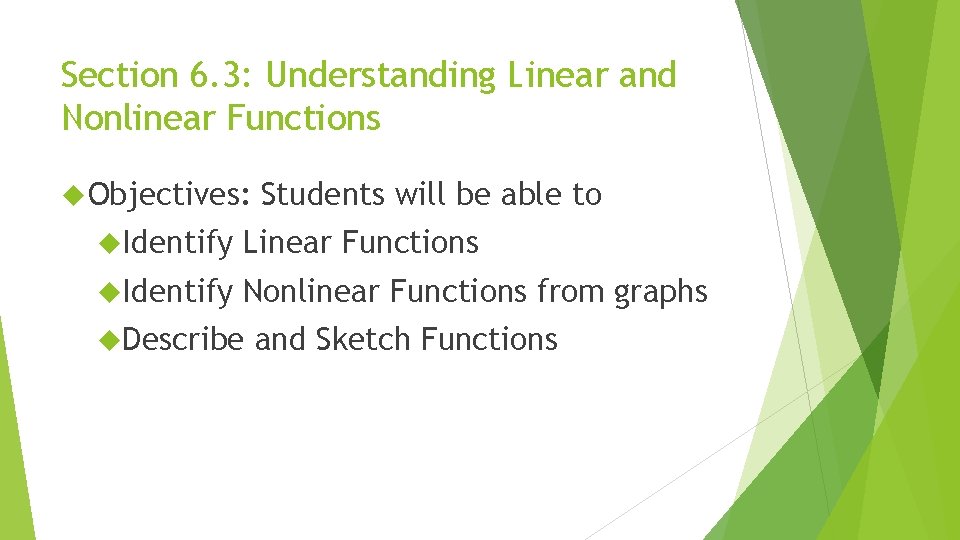 Section 6.3: Understanding Linear and Nonlinear Functions

Objectives: Students will be able to

Identify Linear Functions

Identify Nonlinear Functions from graphs

Describe and Sketch Functions